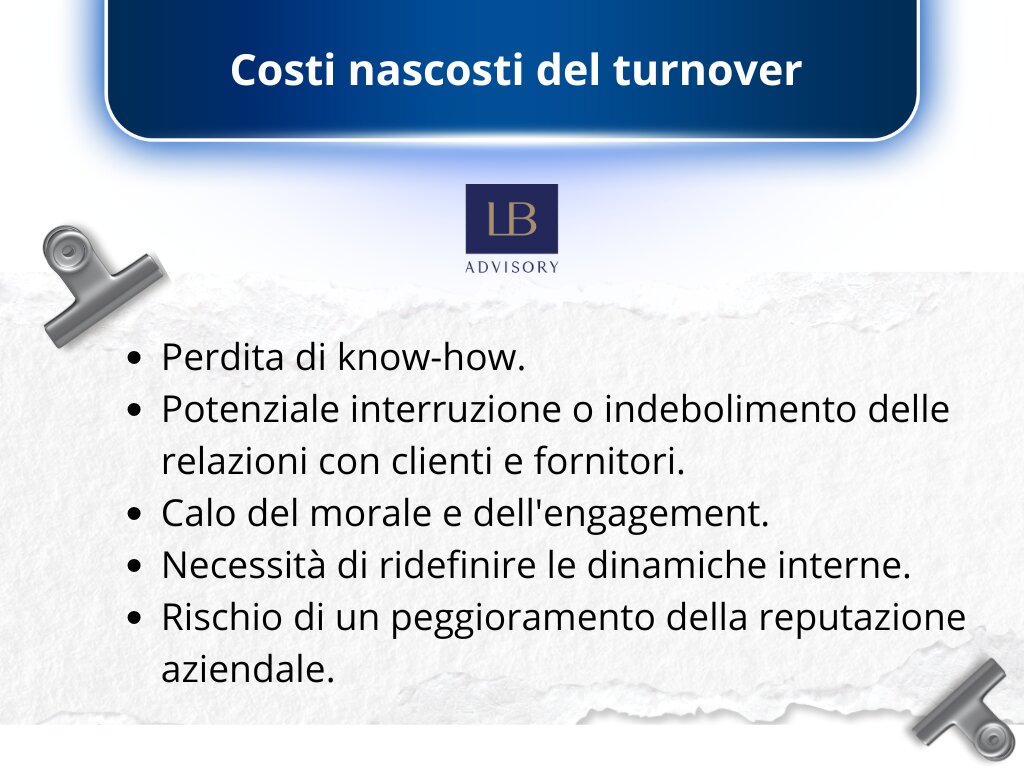 Costi nascosti del turnover

LB
ADVISORY

- Perdita di know-how.
- Potenziale interruzione o indebolimento delle relazioni con clienti e fornitori.
- Calo del morale e dell'engagement.
- Necessità di ridefinire le dinamiche interne.
- Rischio di un peggioramento della reputazione aziendale.